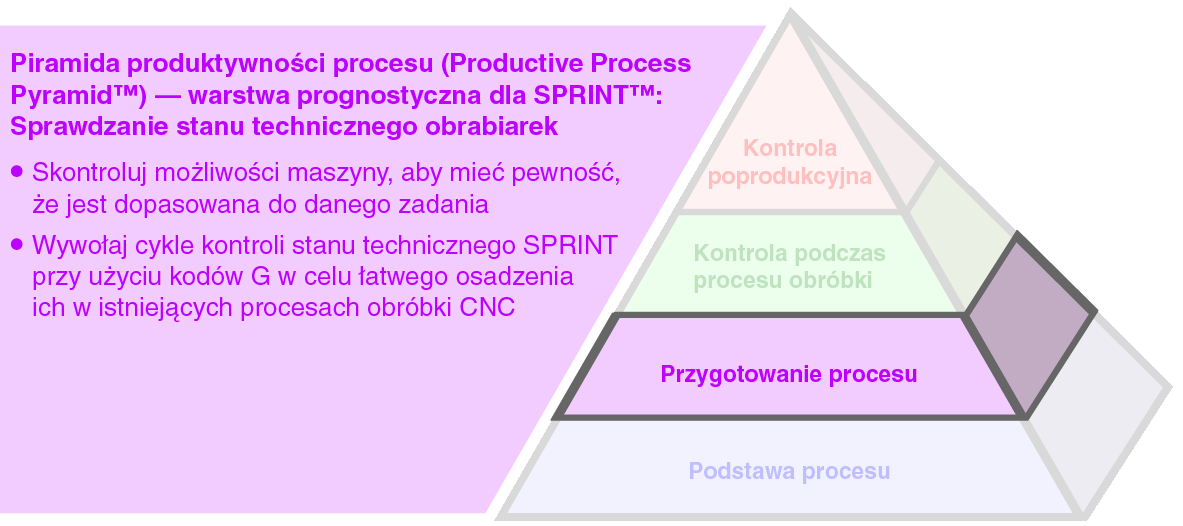 Piramida produktywności procesu (Productive Process Pyramid™) — warstwa prognostyczna dla SPRINT™: Sprawdzanie stanu technicznego obrabiarek

• Skontroluj możliwości maszyny, aby mieć pewność, że jest dopasowana do danego zadania

• Wywołaj cykle kontroli stanu technicznego SPRINT przy użyciu kodów G w celu łatwego osadzenia ich w istniejących procesach obróbki CNC

Kontrola poprodukcyjna

Kontrola podczas procesu obróbki

Przygotowanie procesu

Podstawa procesu